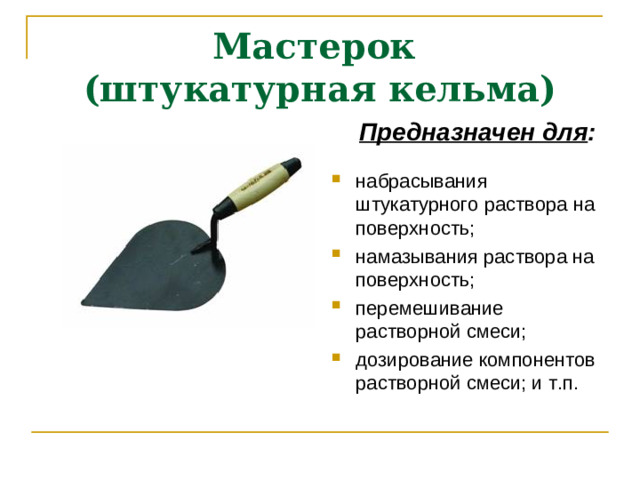 Мастерок
(штукатурная кельма)

Предназначен для:

- набрасывания штукатурного раствора на поверхность;
- намазывания раствора на поверхность;
- перемешивание растворной смеси;
- дозирование компонентов растворной смеси; и т.п.